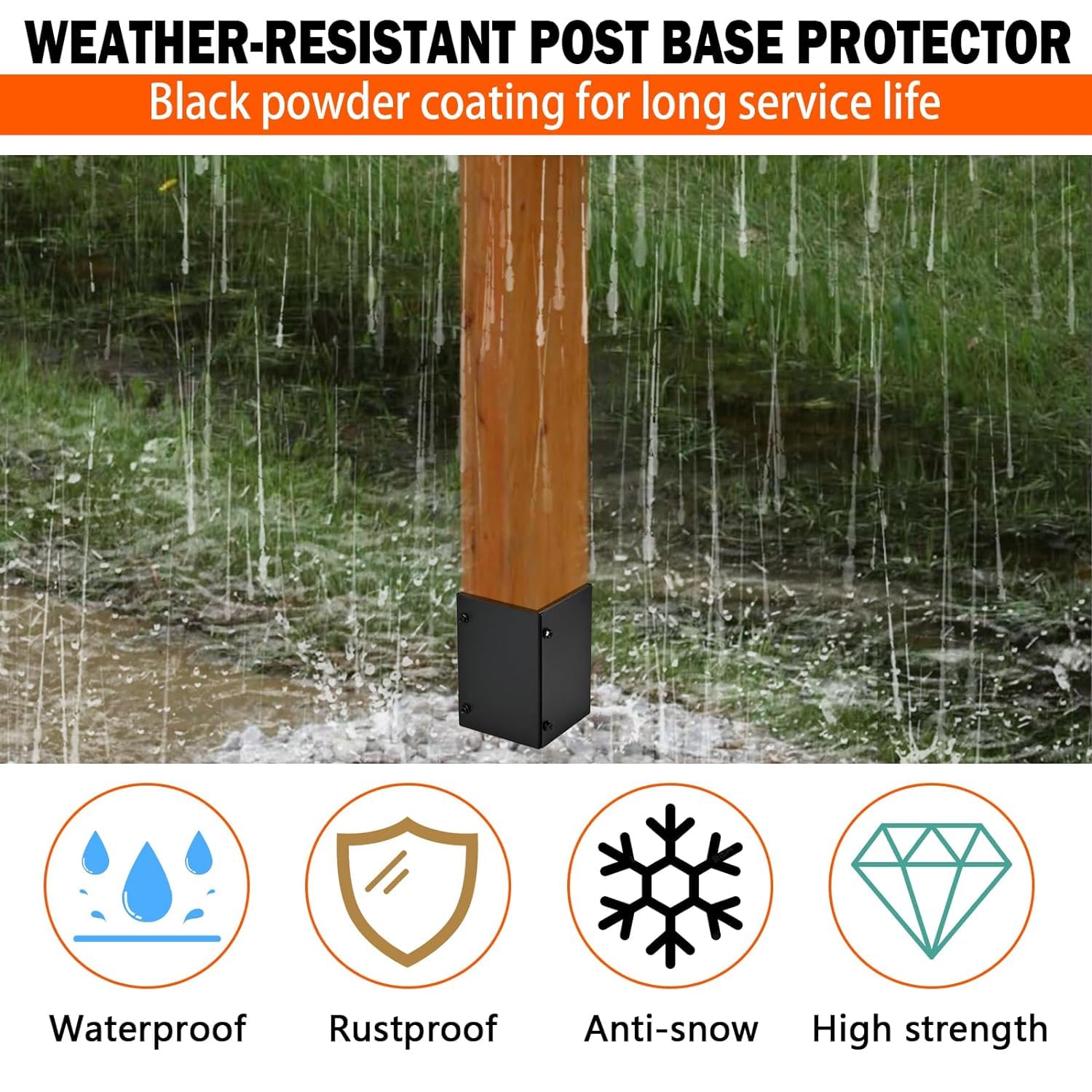 WEATHER-RESISTANT POST BASE PROTECTOR

Black powder coating for long service life

Waterproof

Rustproof

Anti-snow

High strength